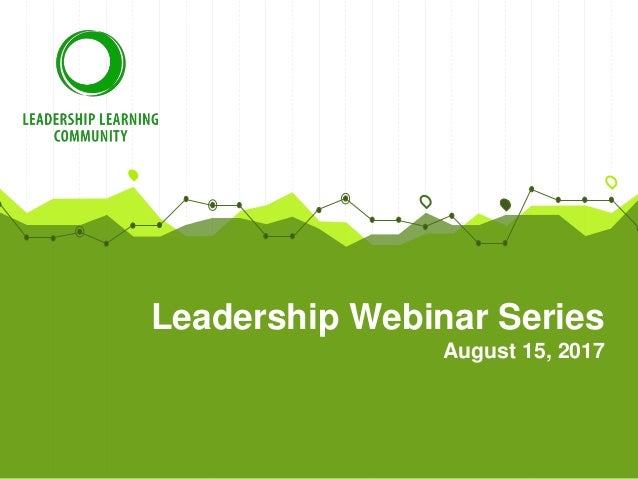 LEADERSHIP LEARNING COMMUNITY

Leadership Webinar Series
August 15, 2017